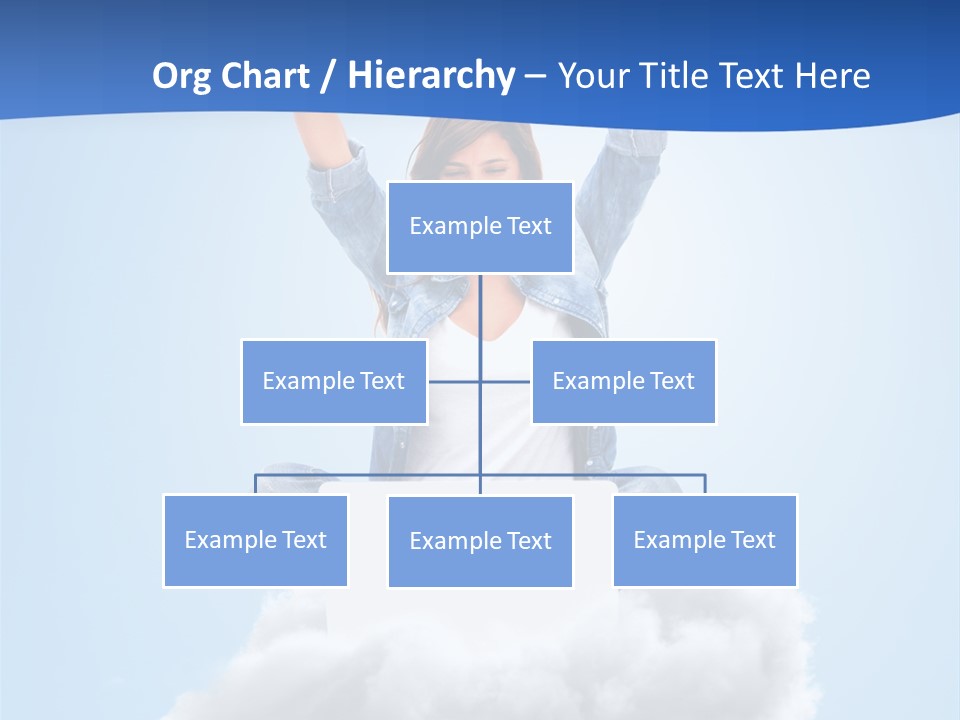 Org Chart / Hierarchy – Your Title Text Here

Example Text

Example Text

Example Text

Example Text

Example Text

Example Text